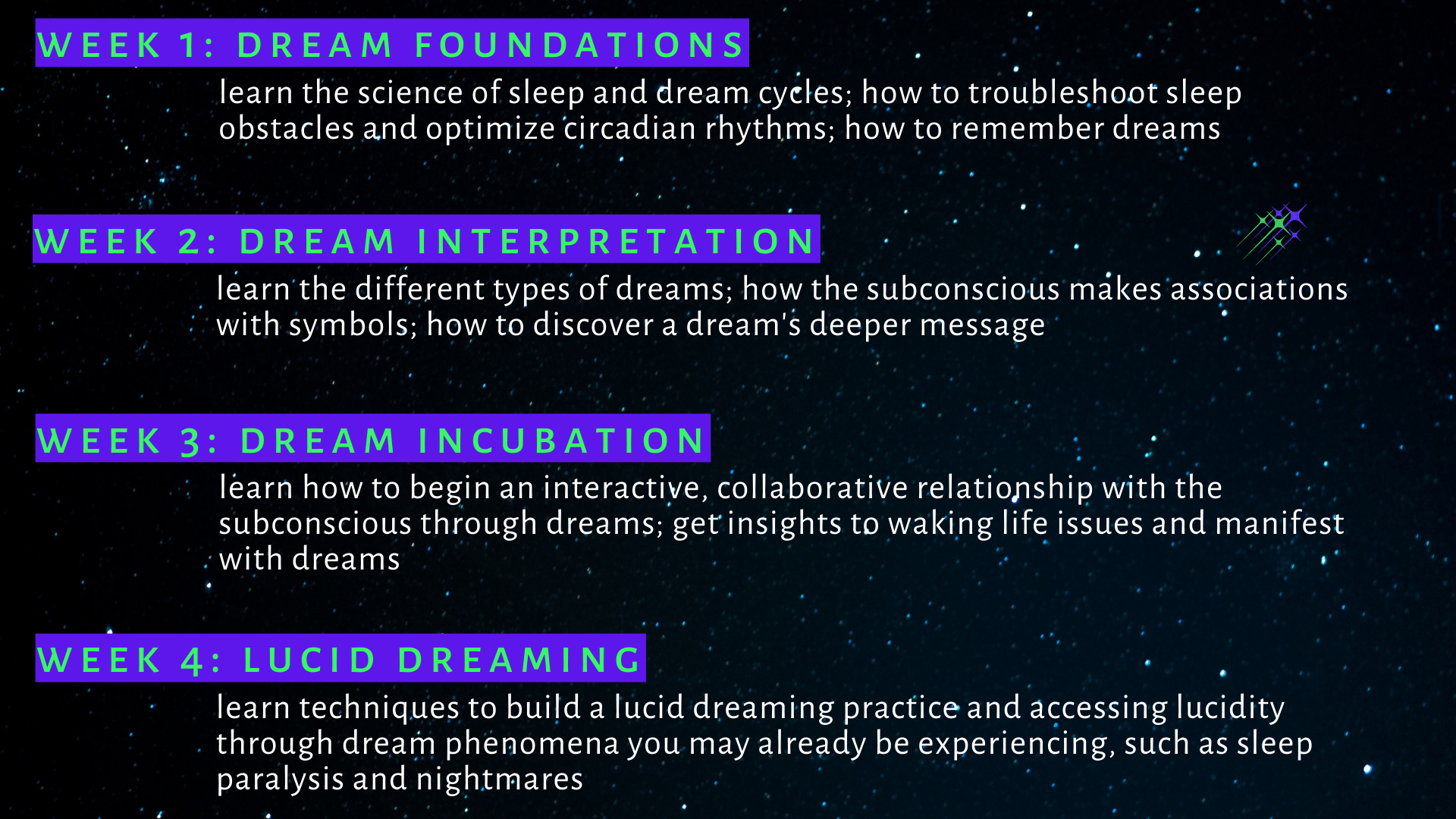 WEEK 1: DREAM FOUNDATIONS

learn the science of sleep and dream cycles; how to troubleshoot sleep obstacles and optimize circadian rhythms; how to remember dreams

WEEK 2: DREAM INTERPRETATION

learn the different types of dreams; how the subconscious makes associations with symbols; how to discover a dream's deeper message

WEEK 3: DREAM INCUBATION

learn how to begin an interactive, collaborative relationship with the subconscious through dreams; get insights to waking life issues and manifest with dreams

WEEK 4: LUCID DREAMING

learn techniques to build a lucid dreaming practice and accessing lucidity through dream phenomena you may already be experiencing, such as sleep paralysis and nightmares